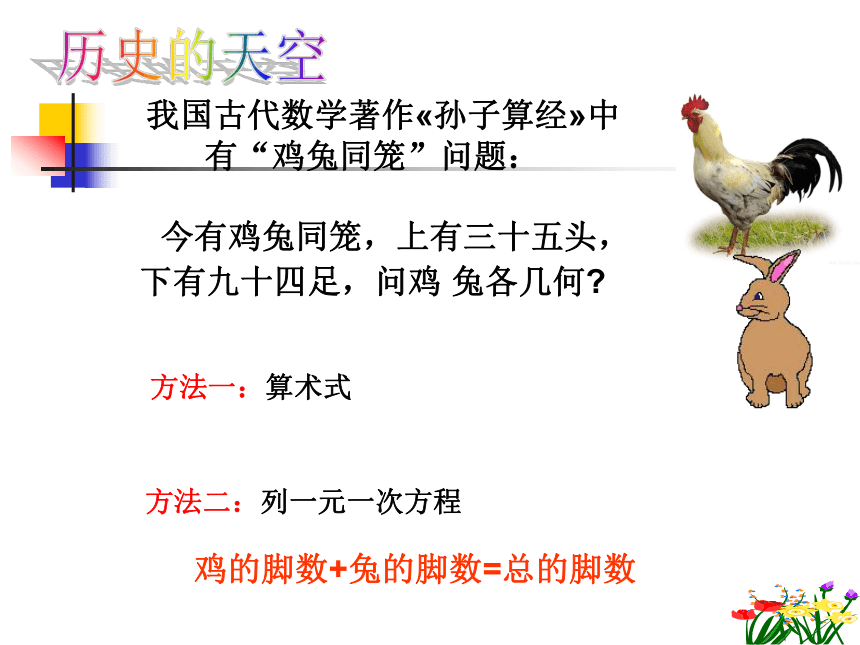 历史的天空

我国古代数学著作«孙子算经»中有“鸡兔同笼”问题：

今有鸡兔同笼，上有三十五头，下有九十四足，问鸡 兔各几何?

方法一：算术式

方法二：列一元一次方程

鸡的脚数+兔的脚数=总的脚数